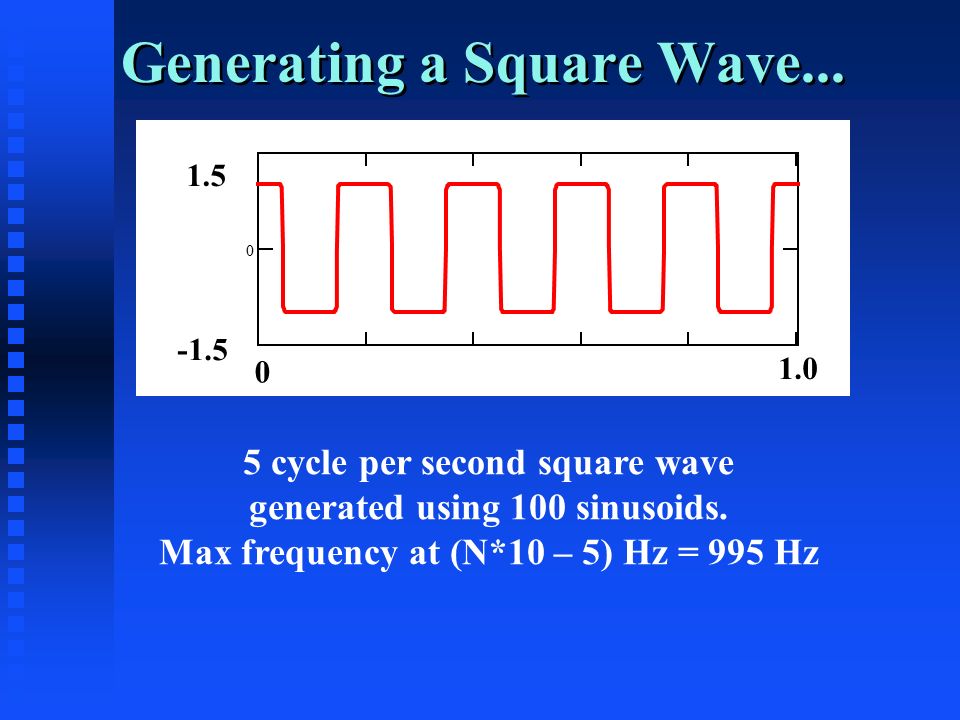 Generating a Square Wave...

1.5

0

-1.5

0

1.0

5 cycle per second square wave generated using 100 sinusoids.
Max frequency at (N*10 – 5) Hz = 995 Hz